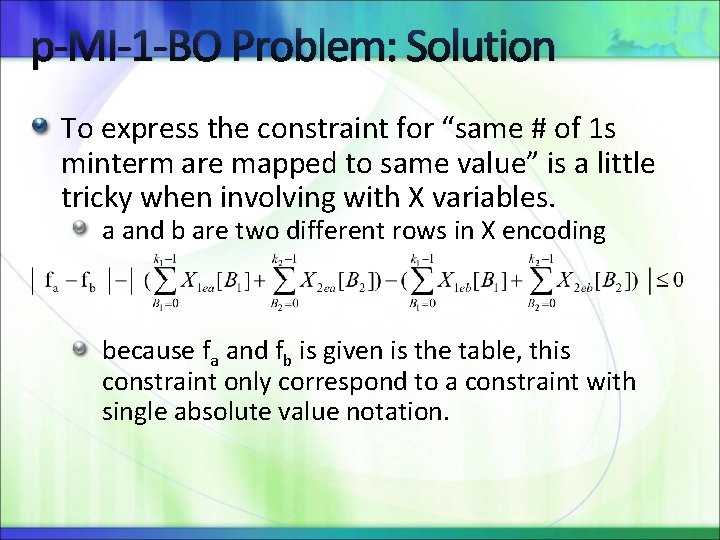 p-MI-1-BO Problem: Solution

To express the constraint for “same # of 1s minterm are mapped to same value” is a little tricky when involving with X variables.

a and b are two different rows in X encoding

$| f_a - f_b | - | (\sum_{B_1=0}^{k_1-1} X_{1ea}[B_1] + \sum_{B_2=0}^{k_2-1} X_{2ea}[B_2]) - (\sum_{B_1=0}^{k_1-1} X_{1eb}[B_1] + \sum_{B_2=0}^{k_2-1} X_{2eb}[B_2]) | \leq 0$

because $f_a$ and $f_b$ is given is the table, this constraint only correspond to a constraint with single absolute value notation.